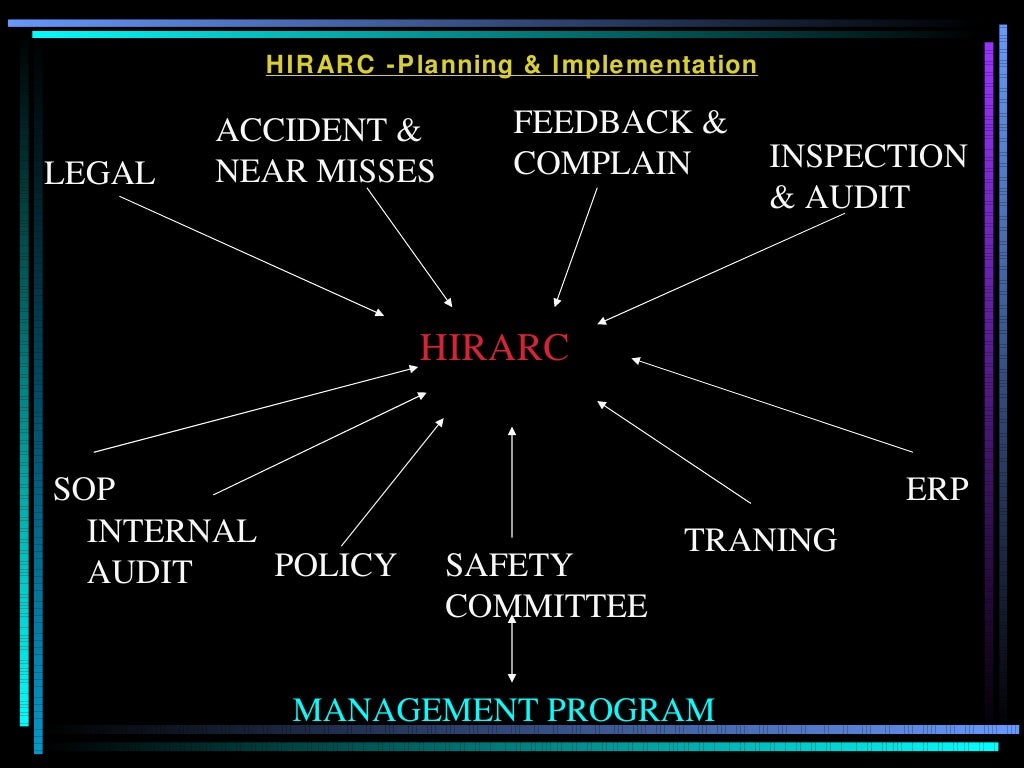 HIRARC -Planning & Implementation

LEGAL

ACCIDENT & NEAR MISSES

FEEDBACK & COMPLAIN

INSPECTION & AUDIT

HIRARC

SOP

INTERNAL AUDIT

POLICY

SAFETY COMMITTEE

TRANING

ERP

MANAGEMENT PROGRAM